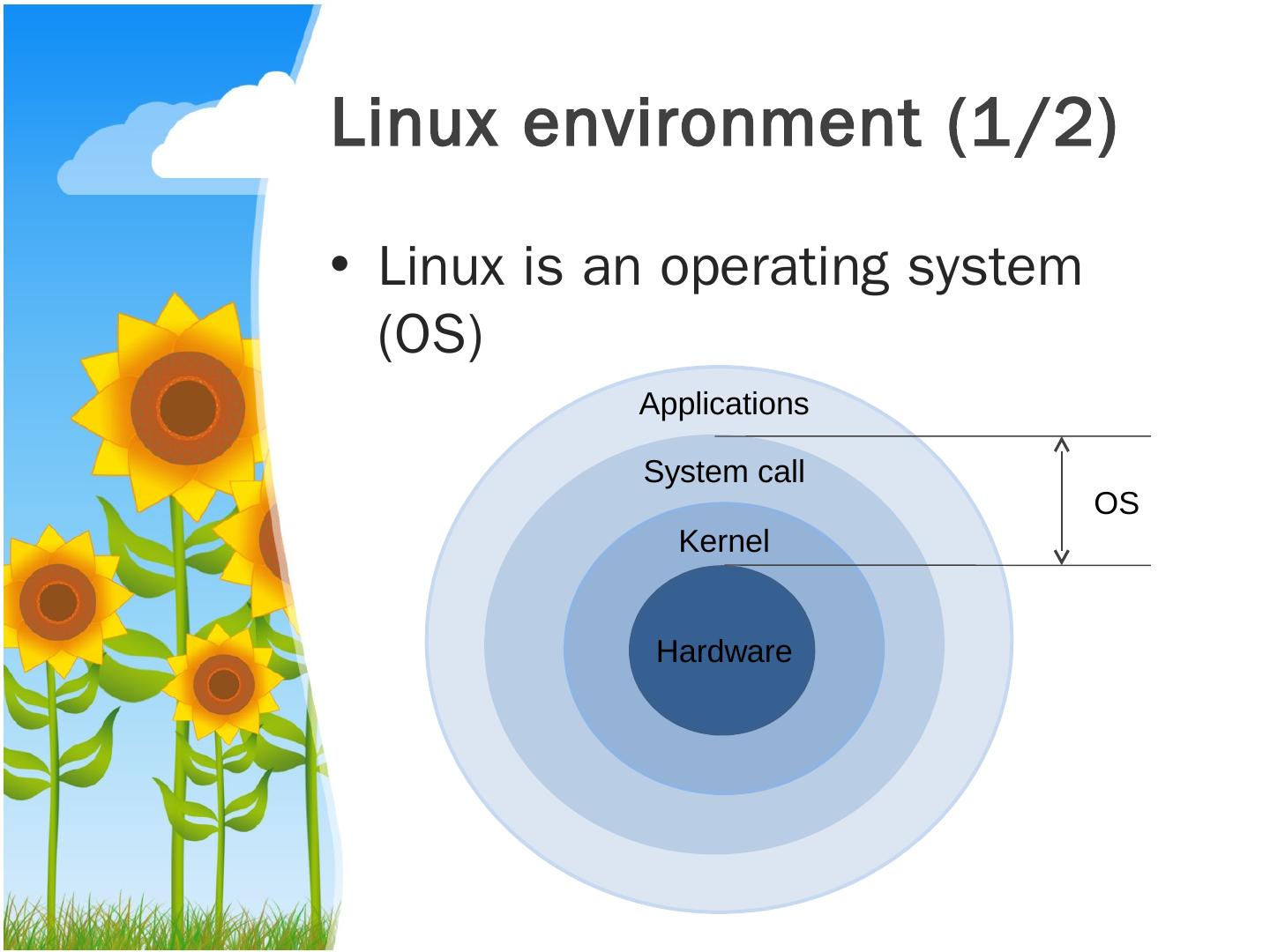 Linux environment (1/2)

• Linux is an operating system (OS)

Applications

System call

Kernel

Hardware

OS